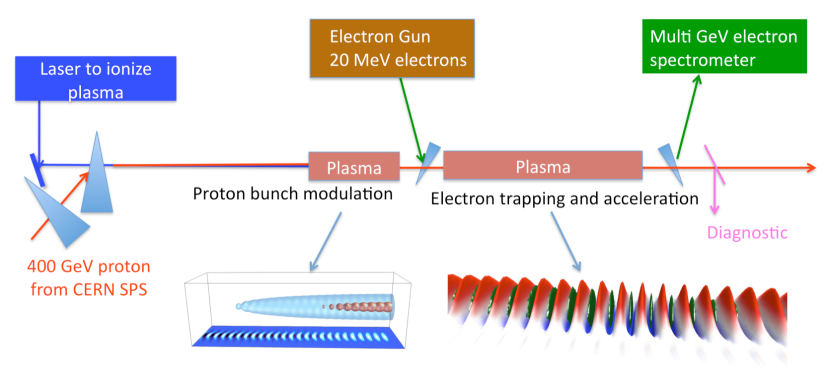 Laser to ionize plasma

Electron Gun
20 MeV electrons

Multi GeV electron spectrometer

Plasma

Plasma

Proton bunch modulation

Electron trapping and acceleration

Diagnostic

400 GeV proton from CERN SPS